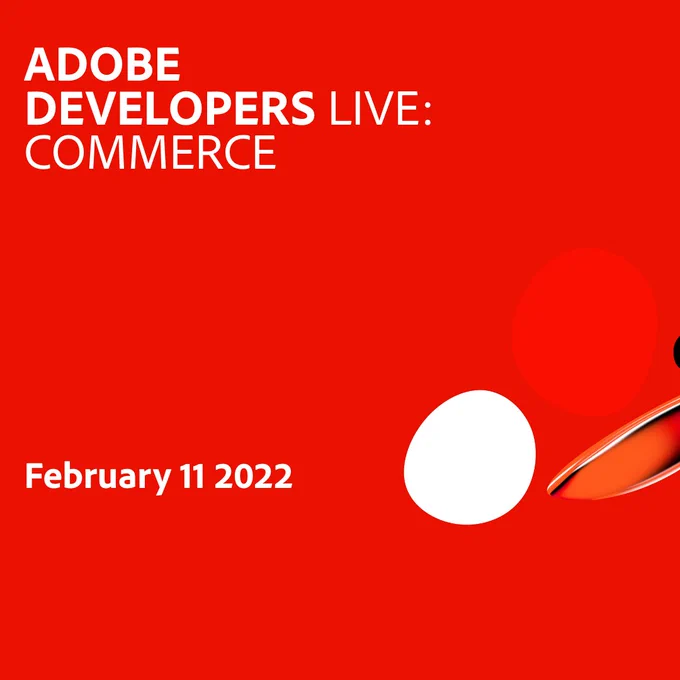 ADOBE DEVELOPERS LIVE: COMMERCE

February 11 2022